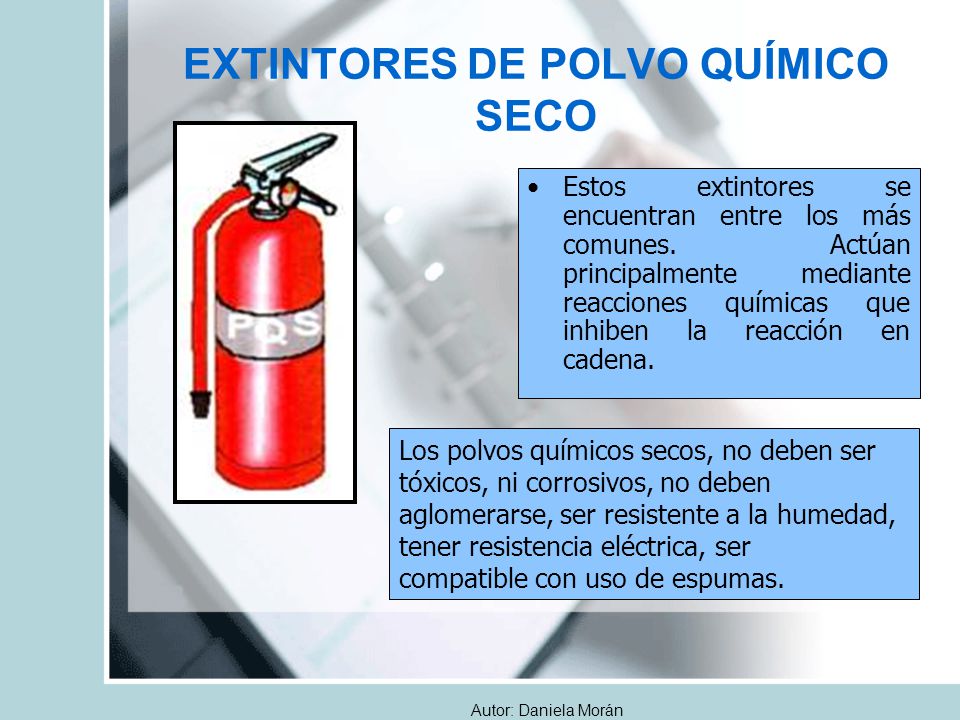 EXTINTORES DE POLVO QUÍMICO SECO

PQS

• Estos extintores se encuentran entre los más comunes. Actúan principalmente mediante reacciones químicas que inhiben la reacción en cadena.

Los polvos químicos secos, no deben ser tóxicos, ni corrosivos, no deben aglomerarse, ser resistente a la humedad, tener resistencia eléctrica, ser compatible con uso de espumas.

Autor: Daniela Morán